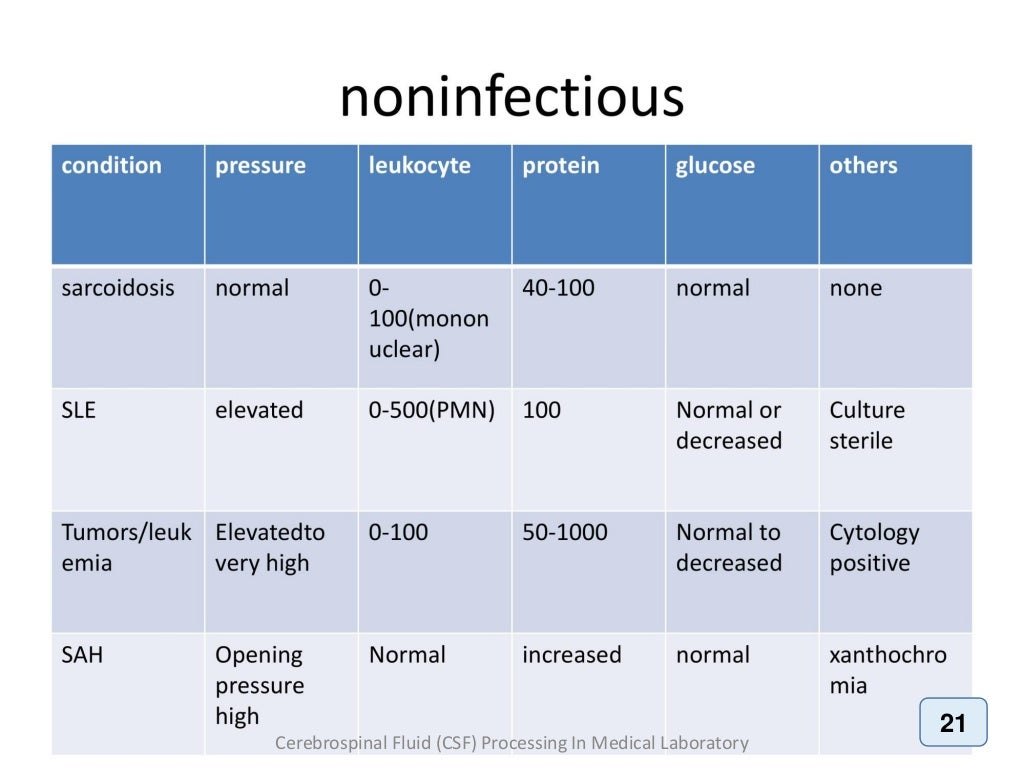 noninfectious

| condition | pressure | leukocyte | protein | glucose | others |
|---|---|---|---|---|---|
| sarcoidosis | normal | 0-100(mononuclear) | 40-100 | normal | none |
| SLE | elevated | 0-500(PMN) | 100 | Normal or decreased | Culture sterile |
| Tumors/leukemia | Elevatedto very high | 0-100 | 50-1000 | Normal to decreased | Cytology positive |
| SAH | Opening pressure high | Normal | increased | normal | xanthochromia |

Cerebrospinal Fluid (CSF) Processing In Medical Laboratory

21